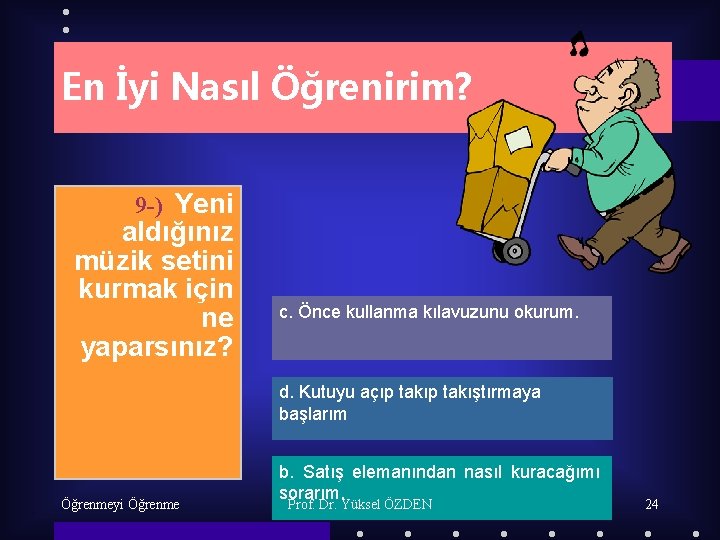 En İyi Nasıl Öğrenirim?

9-) Yeni aldığınız müzik setini kurmak için ne yaparsınız?

c. Önce kullanma kılavuzunu okurum.

d. Kutuyu açıp takıp takıştırmaya başlarım

b. Satış elemanından nasıl kuracağımı sorarım.

Öğrenmeyi Öğrenme

Prof. Dr. Yüksel ÖZDEN

24